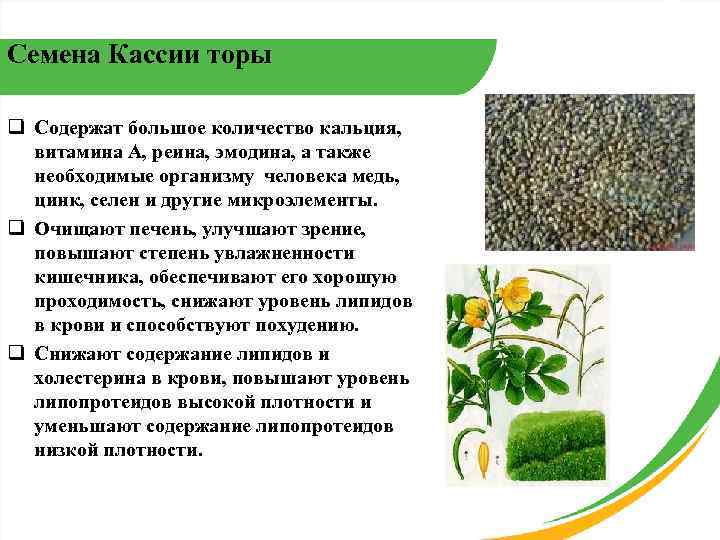 Семена Кассии торы

❑ Содержат большое количество кальция, витамина А, реина, эмодина, а также необходимые организму  человека медь, цинк, селен и другие микроэлементы.

❑ Очищают печень, улучшают зрение, повышают степень увлажненности кишечника, обеспечивают его хорошую проходимость, снижают уровень липидов в крови и способствуют похудению.

❑ Снижают содержание липидов и холестерина в крови, повышают уровень липопротеидов высокой плотности и уменьшают содержание липопротеидов низкой плотности.